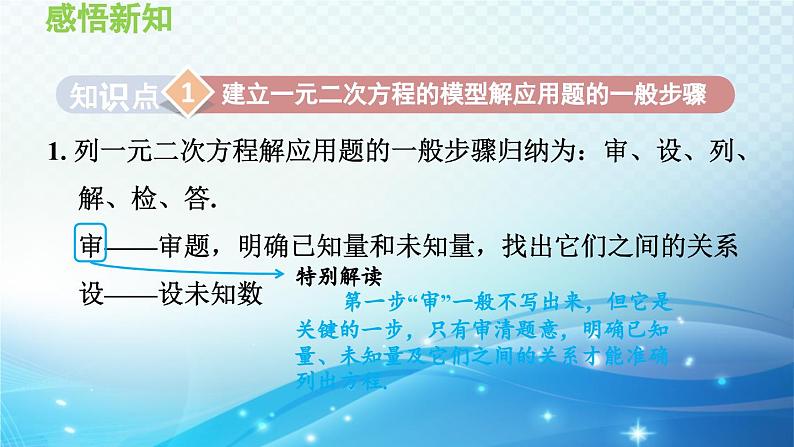 感悟新知

知识点 1 建立一元二次方程的模型解应用题的一般步骤

1. 列一元二次方程解应用题的一般步骤归纳为：审、设、列、解、检、答.

审——审题，明确已知量和未知量，找出它们之间的关系

设——设未知数

特别解读

第一步“审”一般不写出来，但它是关键的一步，只有审清题意，明确已知量、未知量及它们之间的关系才能准确列出方程.